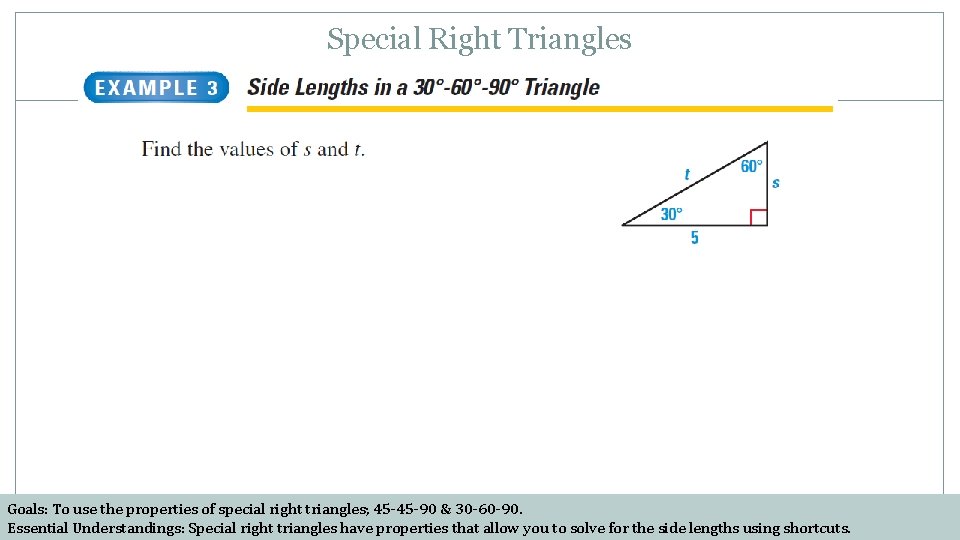 Special Right Triangles

EXAMPLE 3 Side Lengths in a 30°-60°-90° Triangle

Find the values of $s$ and $t$.

$t$
60°
$s$
30°
5

Goals: To use the properties of special right triangles; 45-45-90 & 30-60-90.
Essential Understandings: Special right triangles have properties that allow you to solve for the side lengths using shortcuts.